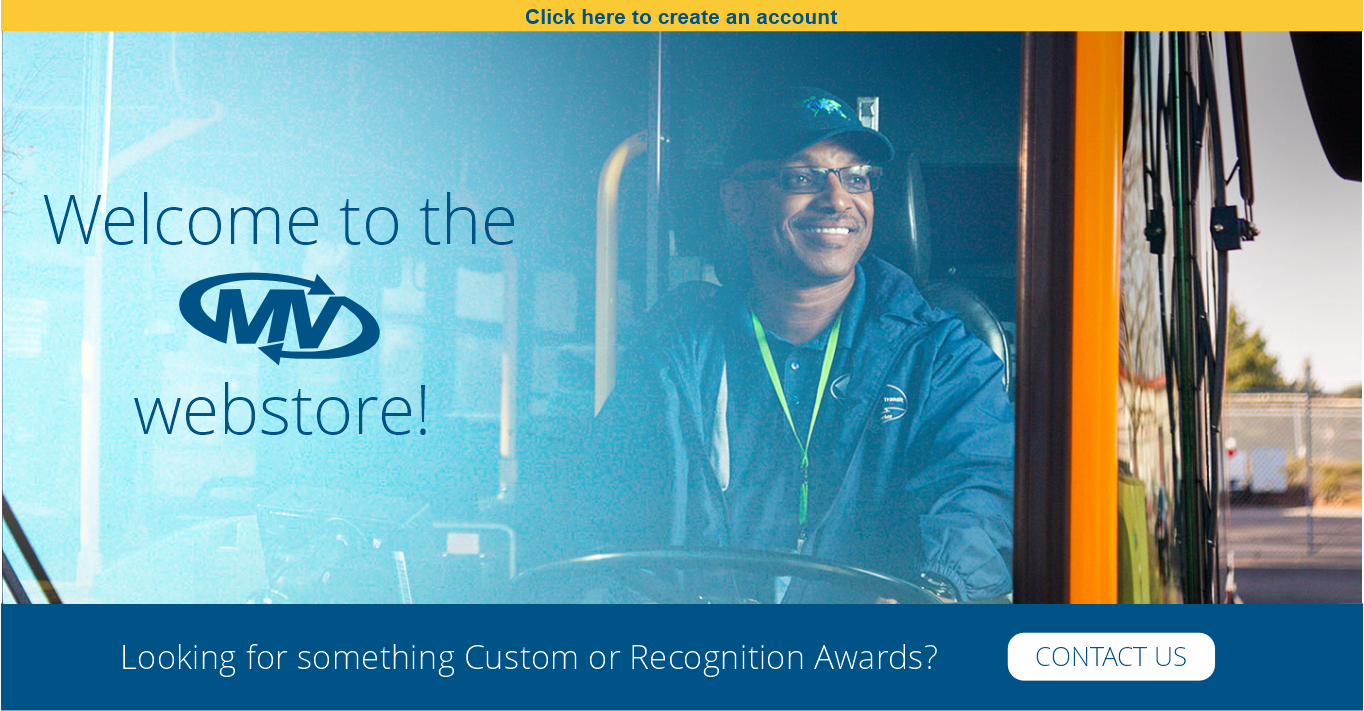 Click here to create an account

Welcome to the
MV
webstore!

Looking for something Custom or Recognition Awards?

CONTACT US